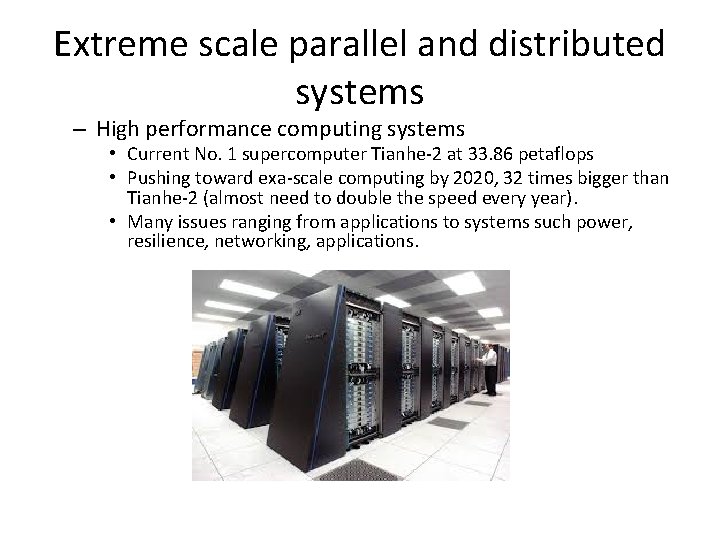 Extreme scale parallel and distributed systems

– High performance computing systems
• Current No. 1 supercomputer Tianhe-2 at 33.86 petaflops
• Pushing toward exa-scale computing by 2020, 32 times bigger than Tianhe-2 (almost need to double the speed every year).
• Many issues ranging from applications to systems such power, resilience, networking, applications.